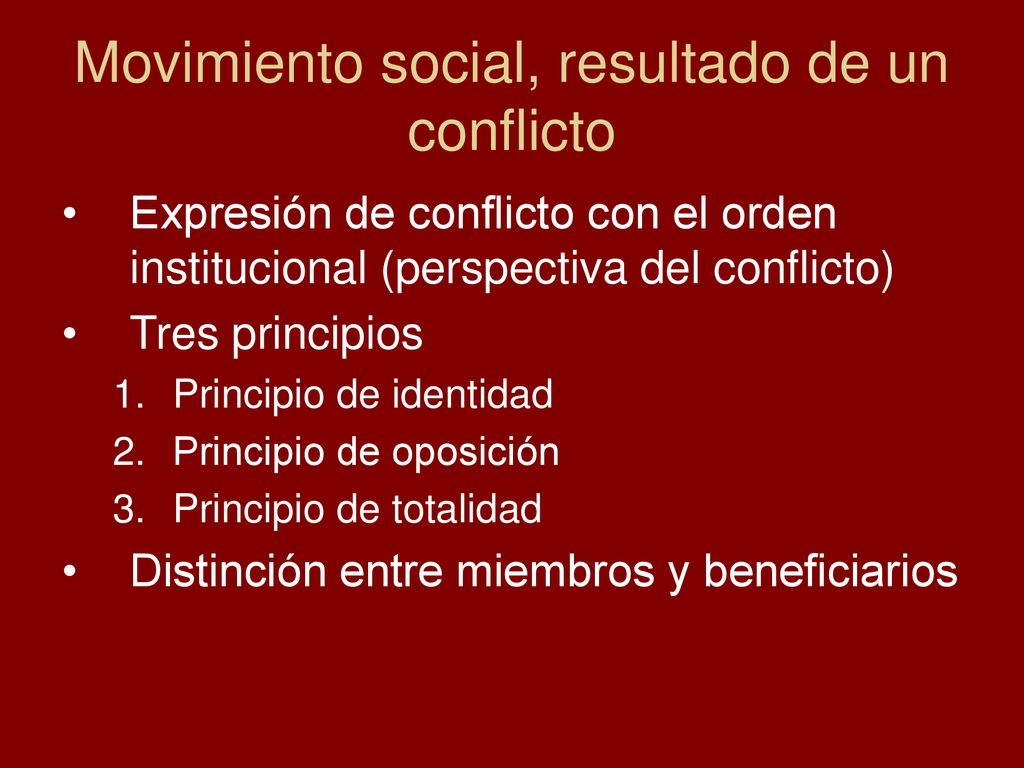 Movimiento social, resultado de un conflicto

• Expresión de conflicto con el orden institucional (perspectiva del conflicto)
• Tres principios
1. Principio de identidad
2. Principio de oposición
3. Principio de totalidad
• Distinción entre miembros y beneficiarios